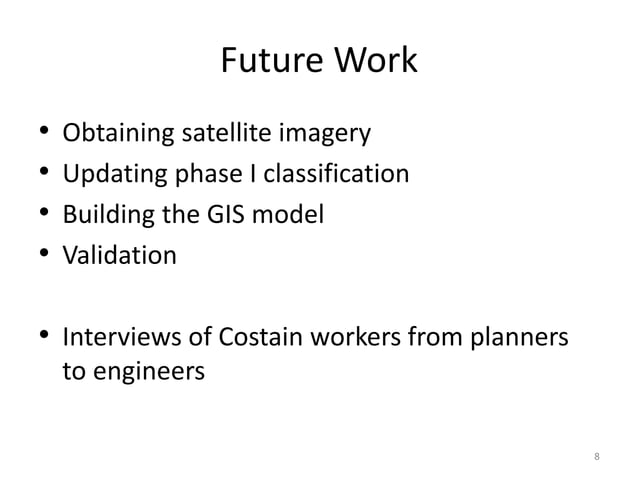 Future Work

• Obtaining satellite imagery
• Updating phase I classification
• Building the GIS model
• Validation

• Interviews of Costain workers from planners to engineers

8